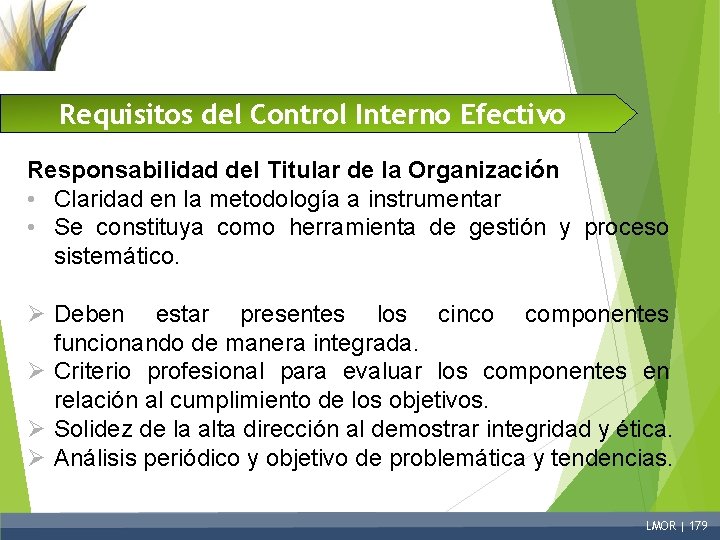 Requisitos del Control Interno Efectivo

Responsabilidad del Titular de la Organización

• Claridad en la metodología a instrumentar
• Se constituya como herramienta de gestión y proceso sistemático.

➢ Deben estar presentes los cinco componentes funcionando de manera integrada.
➢ Criterio profesional para evaluar los componentes en relación al cumplimiento de los objetivos.
➢ Solidez de la alta dirección al demostrar integridad y ética.
➢ Análisis periódico y objetivo de problemática y tendencias.

LMOR | 179